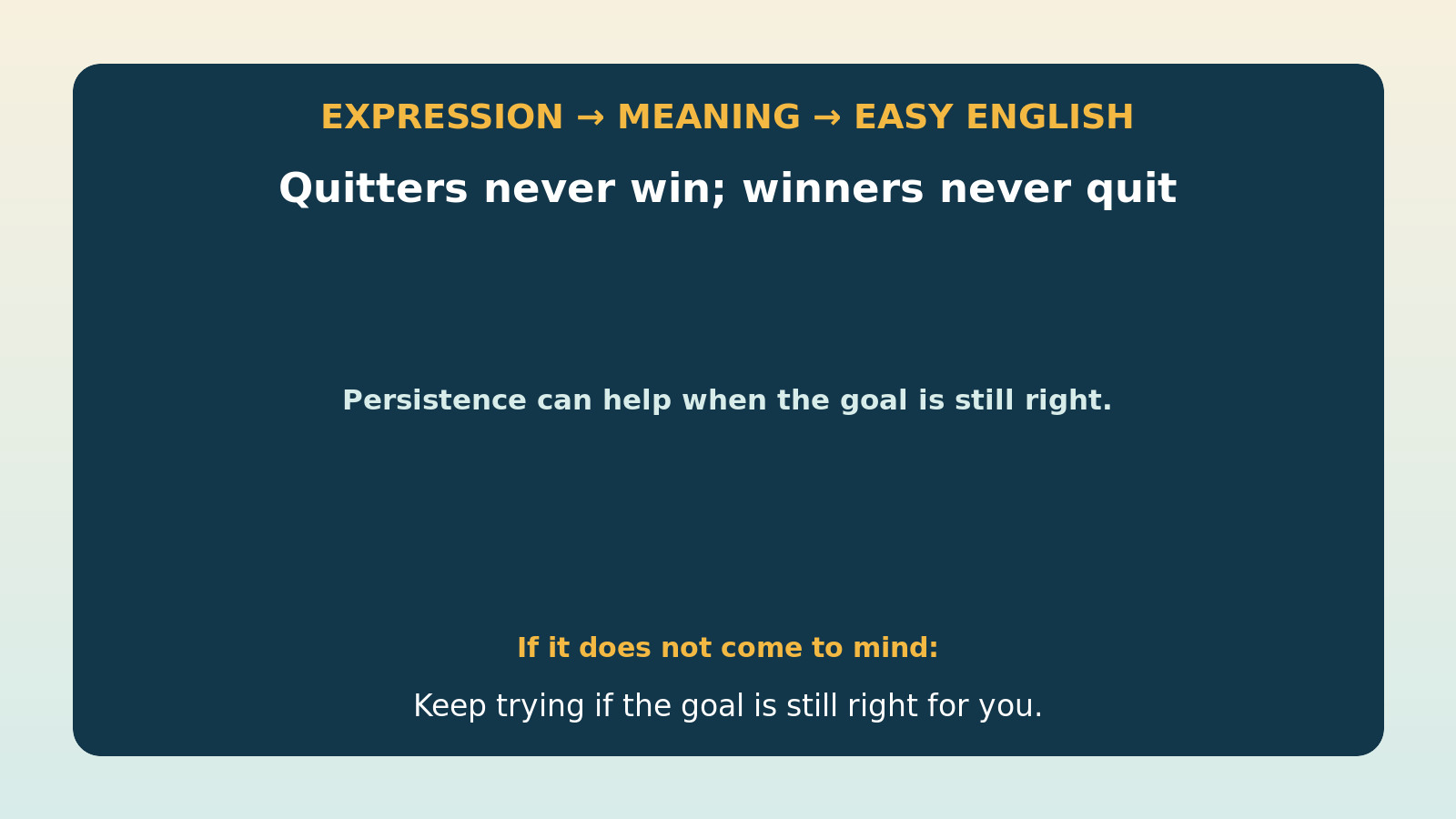 EXPRESSION → MEANING → EASY ENGLISH

Quitters never win; winners never quit

Persistence can help when the goal is still right.

If it does not come to mind:

Keep trying if the goal is still right for you.